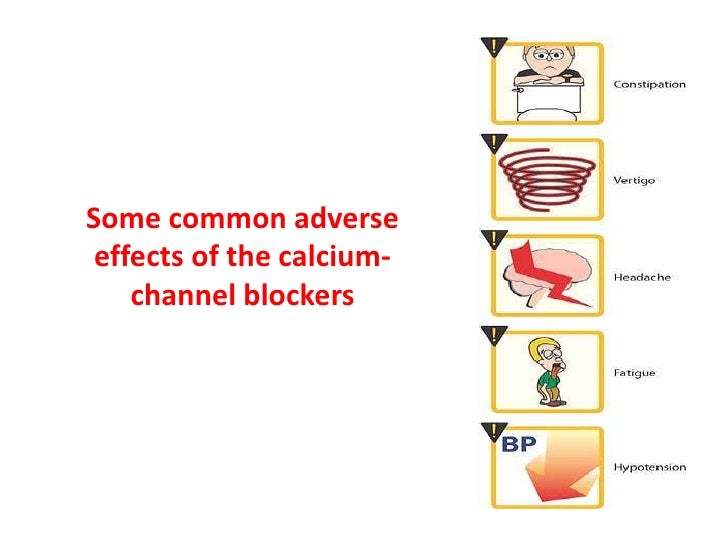 Some common adverse effects of the calcium-channel blockers

!
Constipation

!
Vertigo

!
Headache

!
Fatigue

!
BP
Hypotension